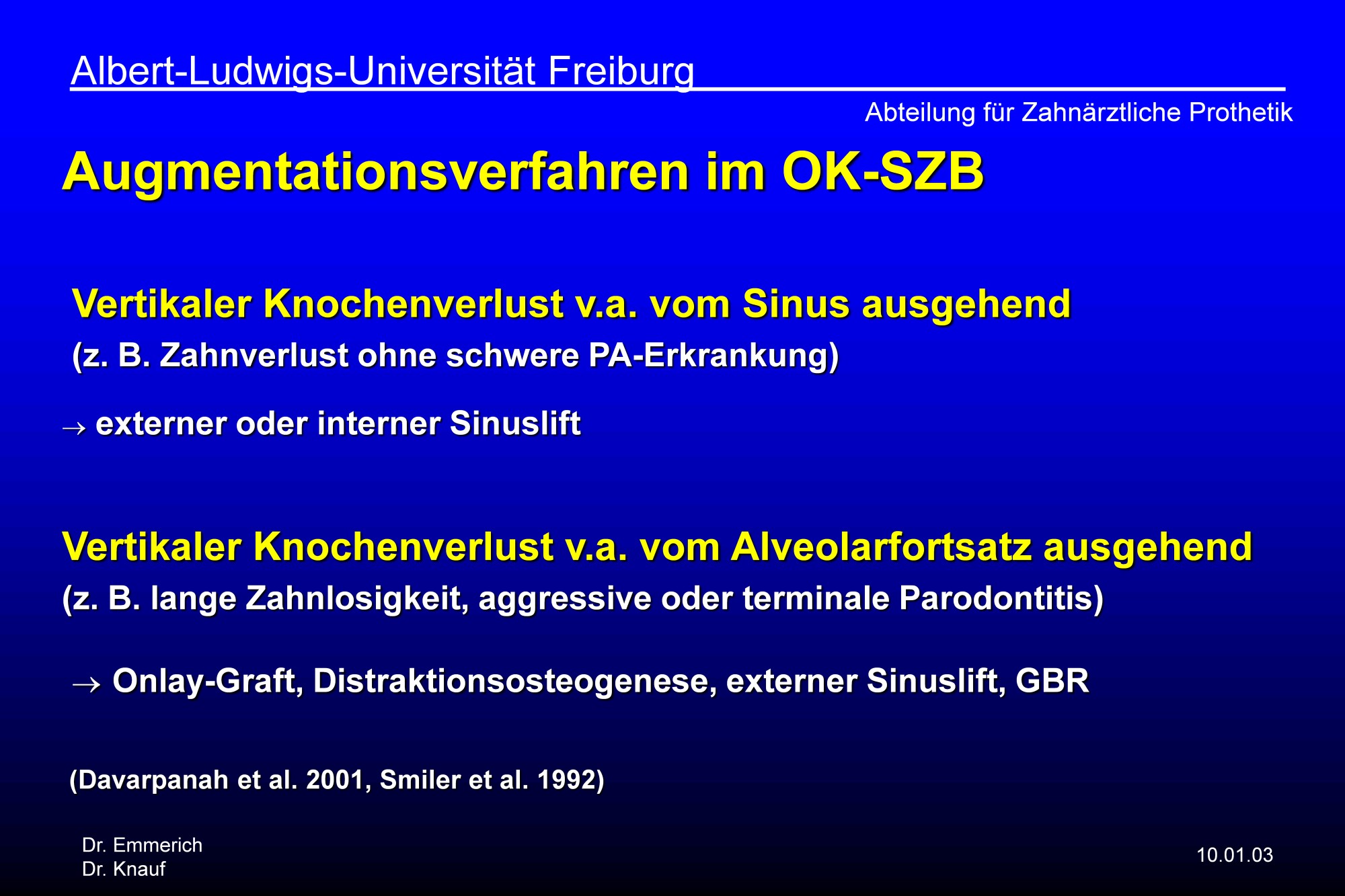 Albert-Ludwigs-Universität Freiburg

Abteilung für Zahnärztliche Prothetik

Augmentationsverfahren im OK-SZB

Vertikaler Knochenverlust v.a. vom Sinus ausgehend
(z. B. Zahnverlust ohne schwere PA-Erkrankung)

→ externer oder interner Sinuslift

Vertikaler Knochenverlust v.a. vom Alveolarfortsatz ausgehend
(z. B. lange Zahnlosigkeit, aggressive oder terminale Parodontitis)

→ Onlay-Graft, Distraktionsosteogenese, externer Sinuslift, GBR

(Davarpanah et al. 2001, Smiler et al. 1992)

Dr. Emmerich
Dr. Knauf

10.01.03